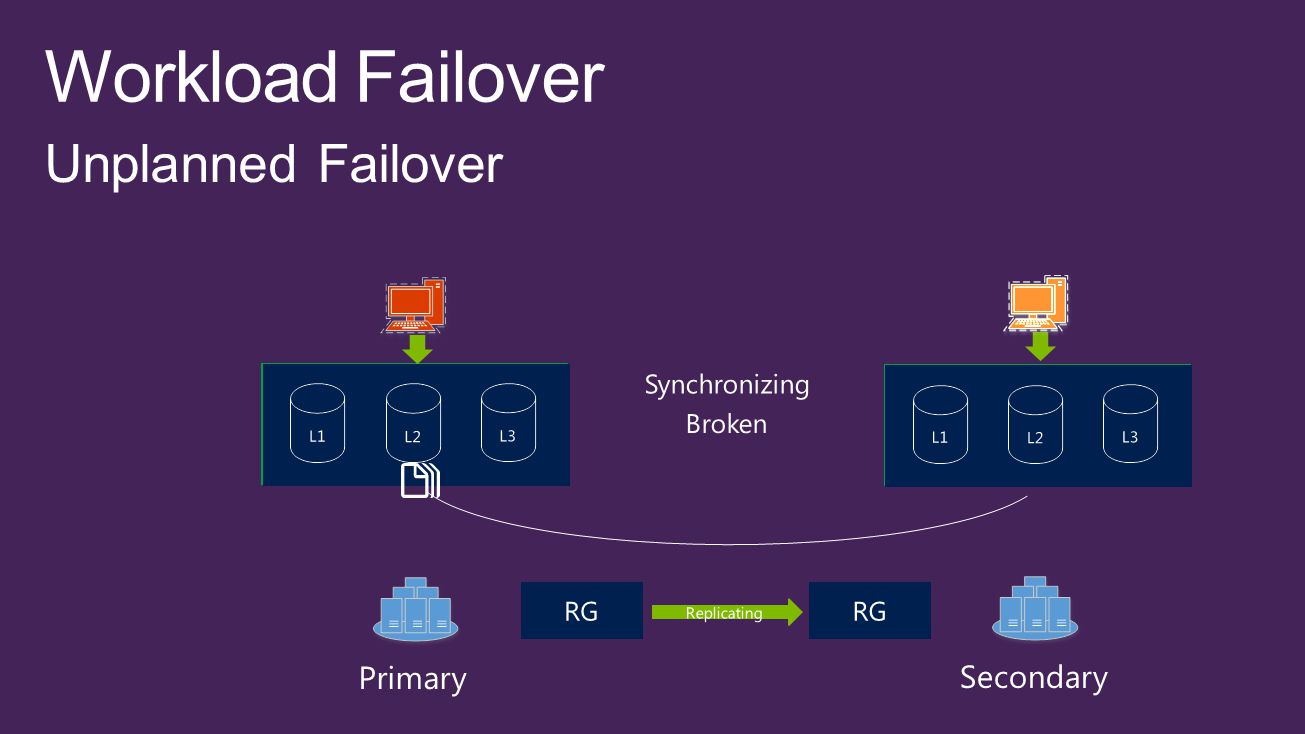 Workload Failover
Unplanned Failover

L1 L2 L3

Synchronizing
Broken

L1 L2 L3

RG
Replicating
RG

Primary

Secondary